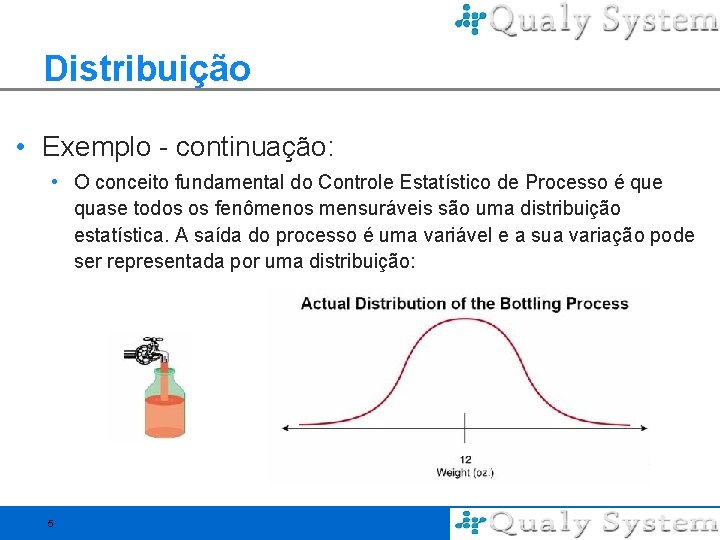 Qualy System

Distribuição

• Exemplo - continuação:

• O conceito fundamental do Controle Estatístico de Processo é que quase todos os fenômenos mensuráveis são uma distribuição estatística. A saída do processo é uma variável e a sua variação pode ser representada por uma distribuição:

Actual Distribution of the Bottling Process

12
Weight (oz.)

5

Qualy System